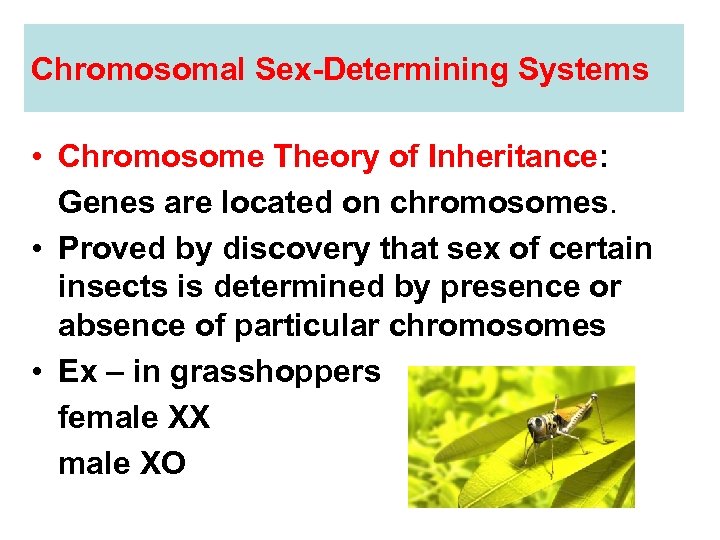 Chromosomal Sex-Determining Systems

• Chromosome Theory of Inheritance: Genes are located on chromosomes.

• Proved by discovery that sex of certain insects is determined by presence or absence of particular chromosomes

• Ex – in grasshoppers
female XX
male XO